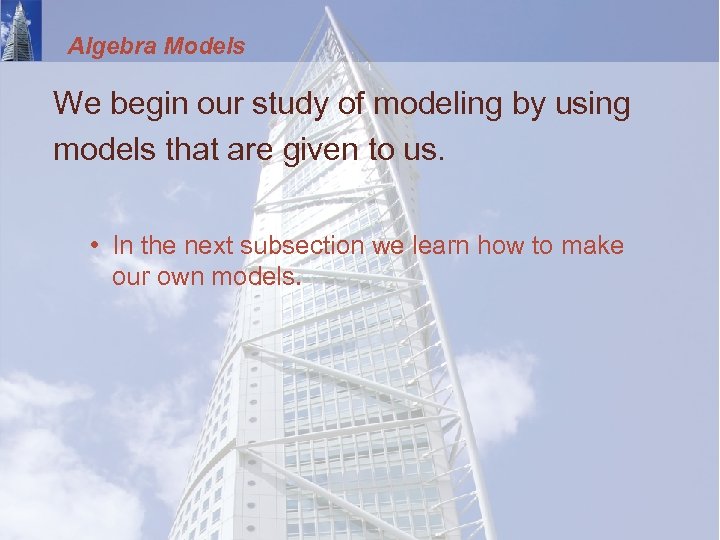 Algebra Models

We begin our study of modeling by using models that are given to us.

• In the next subsection we learn how to make our own models.